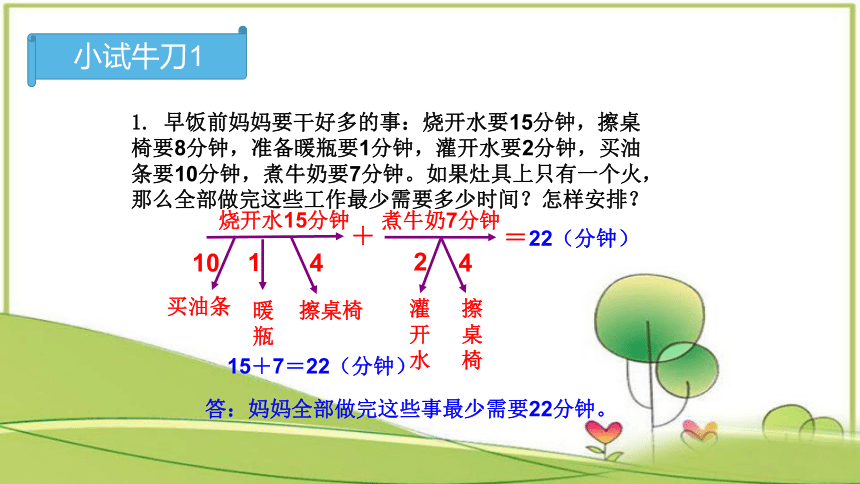 小试牛刀1

1. 早饭前妈妈要干好多的事：烧开水要15分钟，擦桌椅要8分钟，准备暖瓶要1分钟，灌开水要2分钟，买油条要10分钟，煮牛奶要7分钟。如果灶具上只有一个火，那么全部做完这些工作最少需要多少时间？怎样安排？

烧开水15分钟 ＋ 煮牛奶7分钟 ＝22（分钟）

10 1 4 2 4

买油条 暖瓶 擦桌椅 灌开水 擦桌椅

15＋7＝22（分钟）

答：妈妈全部做完这些事最少需要22分钟。